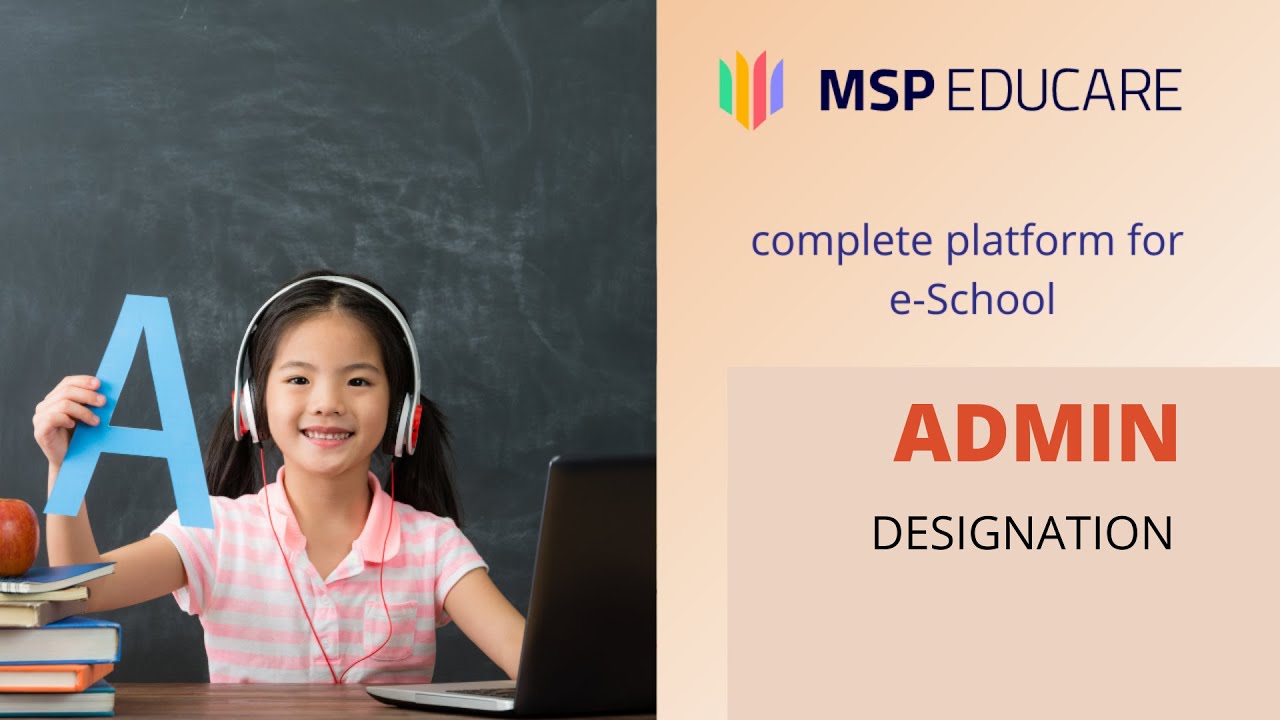 A

MSP EDUCARE

complete platform for e-School

ADMIN

DESIGNATION